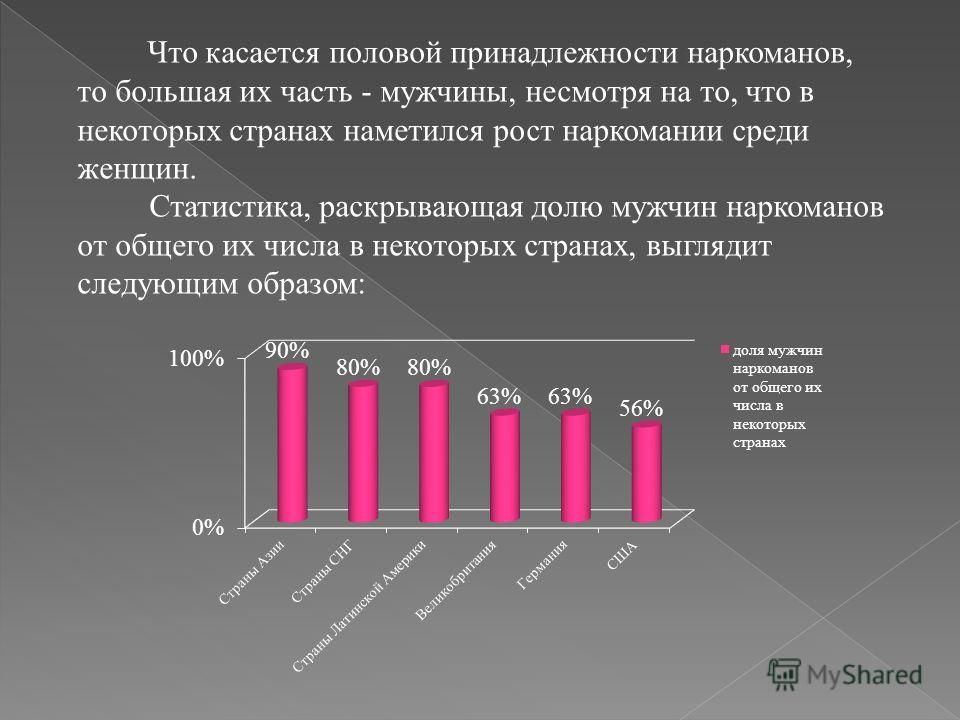 Что касается половой принадлежности наркоманов, то большая их часть - мужчины, несмотря на то, что в некоторых странах наметился рост наркомании среди женщин.

Статистика, раскрывающая долю мужчин наркоманов от общего их числа в некоторых странах, выглядит следующим образом:

100%
0%
90%
80%
80%
63%
63%
56%
Страны Азии
Страны СНГ
Страны Латинской Америки
Великобритания
Германия
США

доля мужчин наркоманов от общего их числа в некоторых странах

MyShared